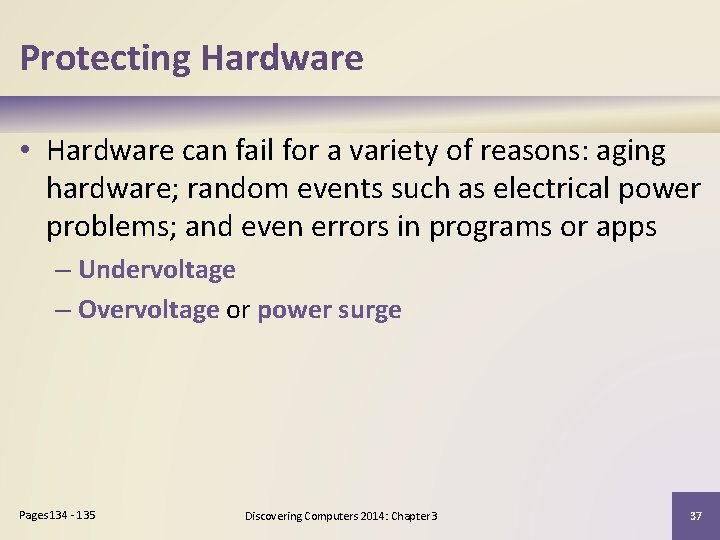 Protecting Hardware

• Hardware can fail for a variety of reasons: aging hardware; random events such as electrical power problems; and even errors in programs or apps

– Undervoltage

– Overvoltage or power surge

Pages 134 - 135

Discovering Computers 2014: Chapter 3

37